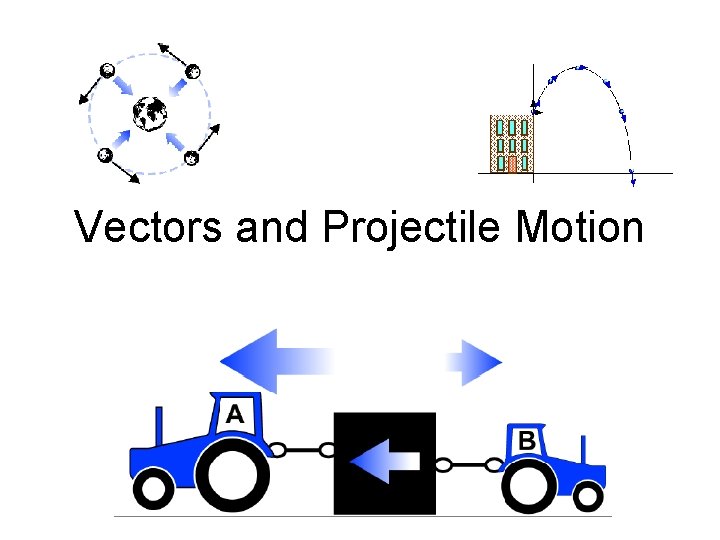 Vectors and Projectile Motion

A

B